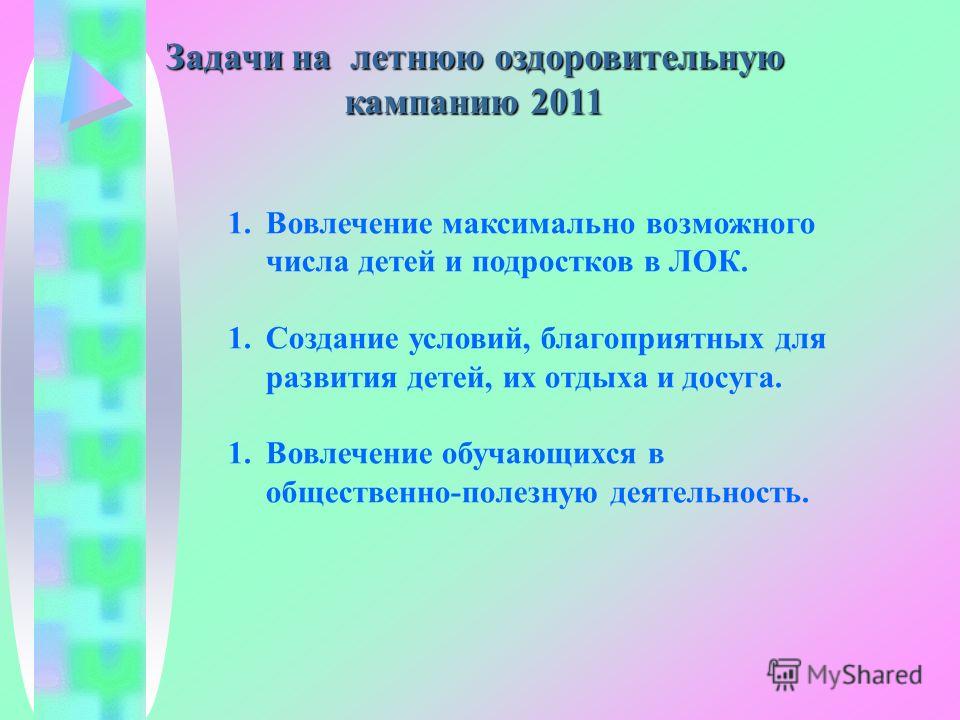 Задачи на летнюю оздоровительную кампанию 2011

1. Вовлечение максимально возможного числа детей и подростков в ЛОК.

1. Создание условий, благоприятных для развития детей, их отдыха и досуга.

1. Вовлечение обучающихся в общественно-полезную деятельность.

MyShared